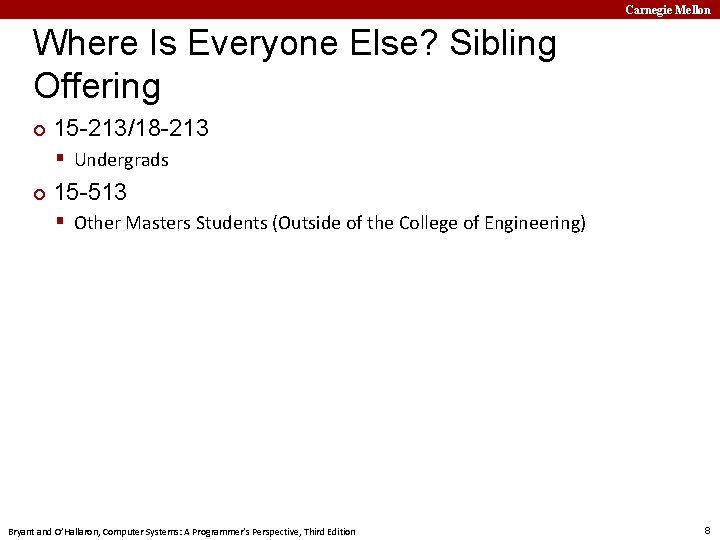 Carnegie Mellon

Where Is Everyone Else? Sibling Offering

15-213/18-213

Undergrads

15-513

Other Masters Students (Outside of the College of Engineering)

Bryant and O'Hallaron, Computer Systems: A Programmer's Perspective, Third Edition

8